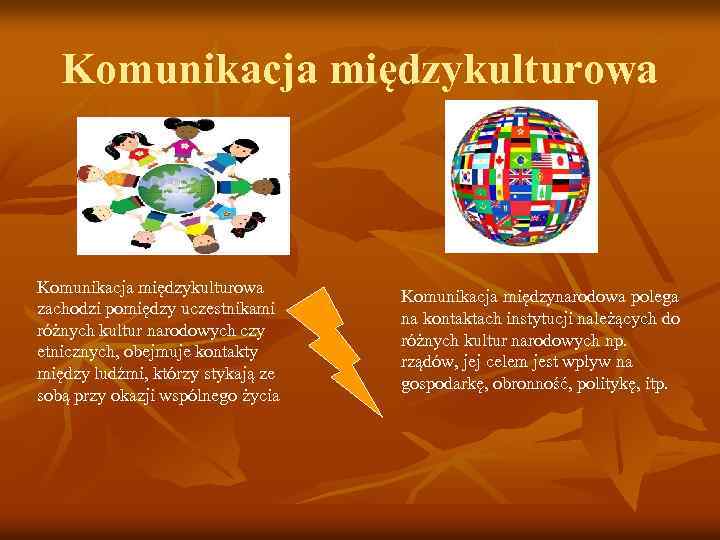 Komunikacja międzykulturowa

Komunikacja międzykulturowa zachodzi pomiędzy uczestnikami różnych kultur narodowych czy etnicznych, obejmuje kontakty między ludźmi, którzy stykają ze sobą przy okazji wspólnego życia

Komunikacja międzynarodowa polega na kontaktach instytucji należących do różnych kultur narodowych np. rządów, jej celem jest wpływ na gospodarkę, obronność, politykę, itp.